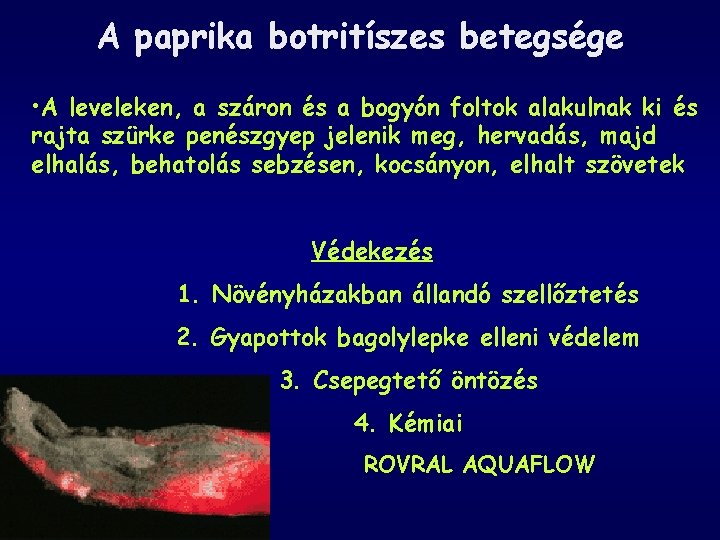 A paprika botritíszes betegsége

•A leveleken, a száron és a bogyón foltok alakulnak ki és rajta szürke penészgyep jelenik meg, hervadás, majd elhalás, behatolás sebzésen, kocsányon, elhalt szövetek

Védekezés

1. Növényházakban állandó szellőztetés

2. Gyapottok bagolylepke elleni védelem

3. Csepegtető öntözés

4. Kémiai

ROVRAL AQUAFLOW